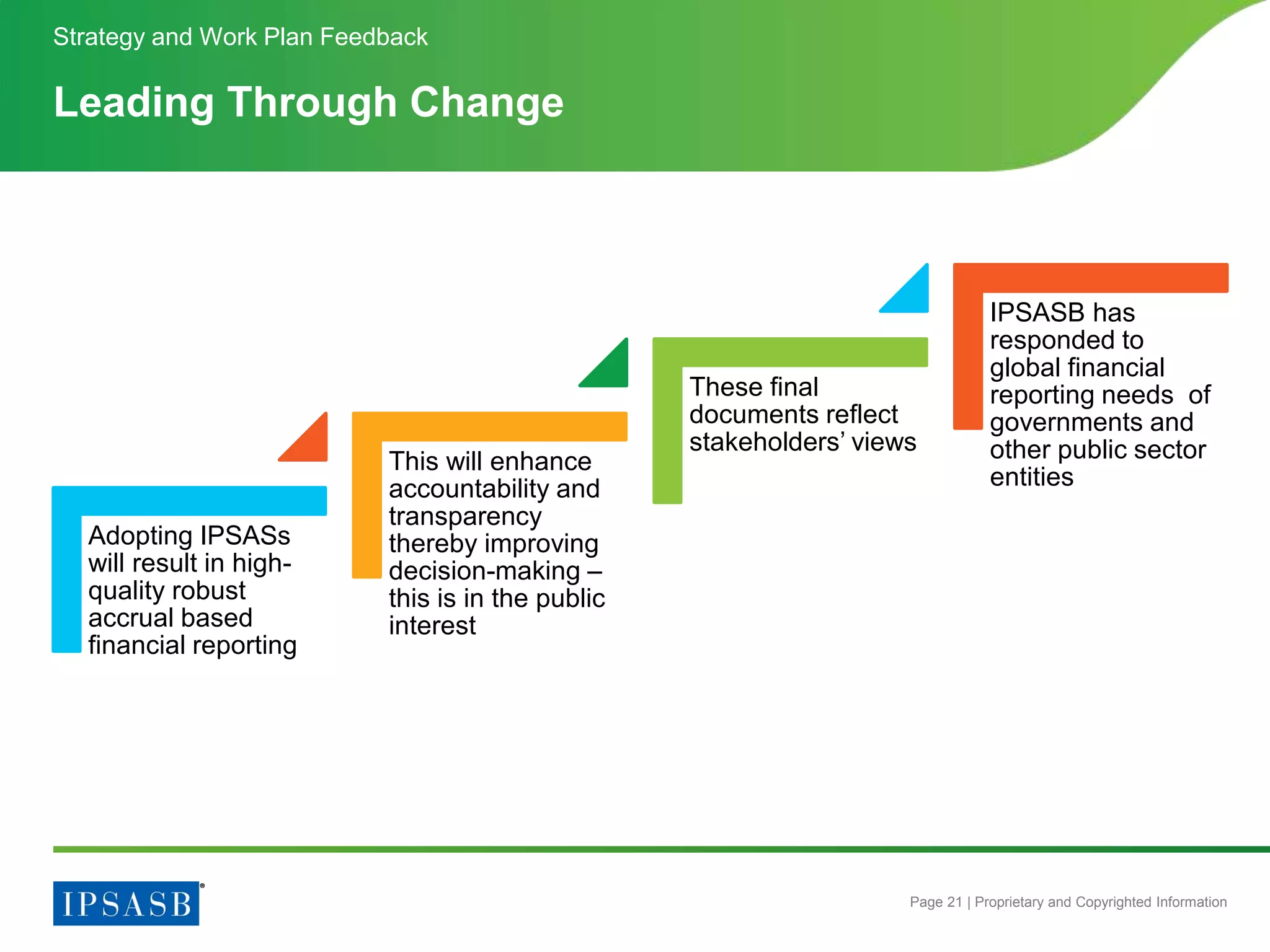 Strategy and Work Plan Feedback

Leading Through Change

Adopting IPSASs will result in high-quality robust accrual based financial reporting

This will enhance accountability and transparency thereby improving decision-making – this is in the public interest

These final documents reflect stakeholders' views

IPSASB has responded to global financial reporting needs of governments and other public sector entities

IPSASB®

Page 21 | Proprietary and Copyrighted Information